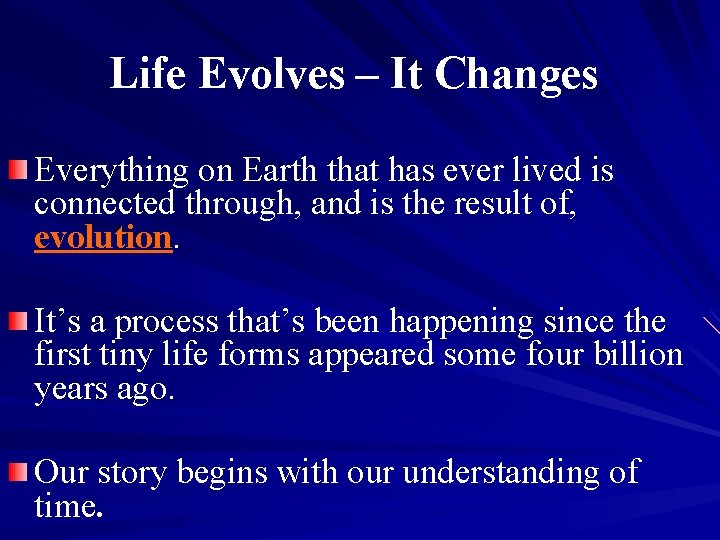 Life Evolves – It Changes

Everything on Earth that has ever lived is connected through, and is the result of, evolution.

It’s a process that’s been happening since the first tiny life forms appeared some four billion years ago.

Our story begins with our understanding of time.